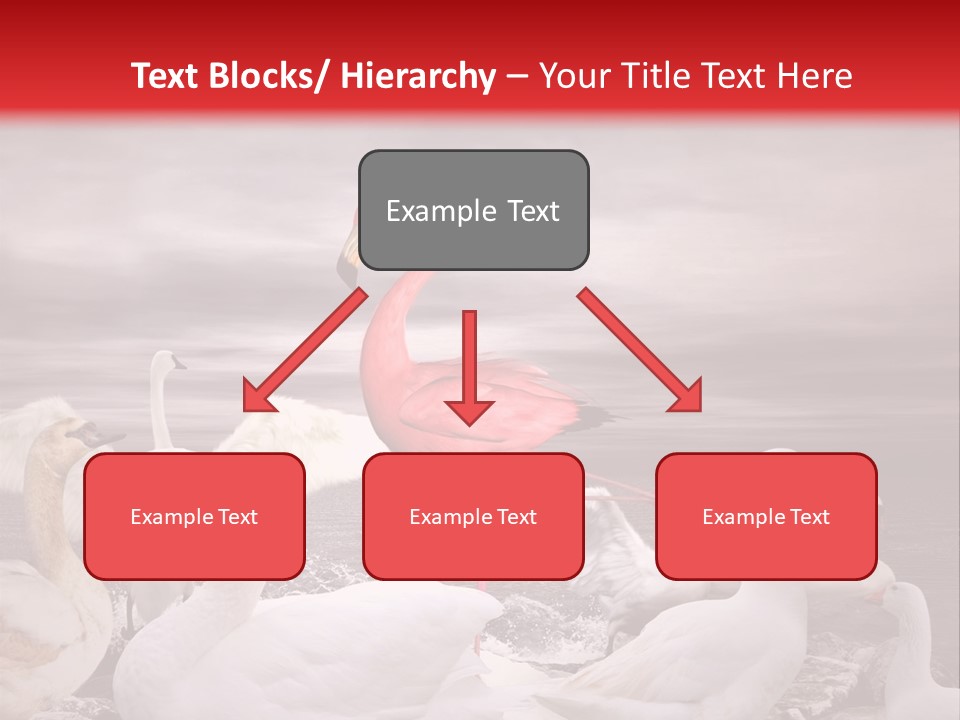 Text Blocks/ Hierarchy – Your Title Text Here

Example Text

Example Text

Example Text

Example Text